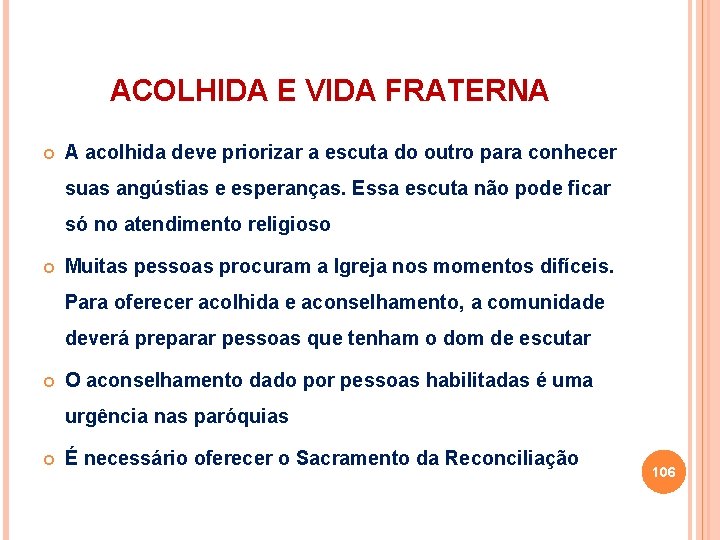 ACOLHIDA E VIDA FRATERNA

A acolhida deve priorizar a escuta do outro para conhecer suas angústias e esperanças. Essa escuta não pode ficar só no atendimento religioso

Muitas pessoas procuram a Igreja nos momentos difíceis. Para oferecer acolhida e aconselhamento, a comunidade deverá preparar pessoas que tenham o dom de escutar

O aconselhamento dado por pessoas habilitadas é uma urgência nas paróquias

É necessário oferecer o Sacramento da Reconciliação

106